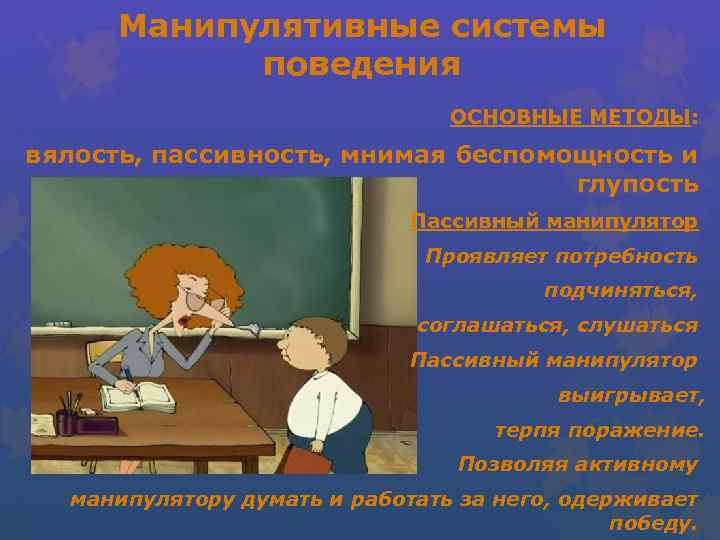 Манипулятивные системы поведения

ОСНОВНЫЕ МЕТОДЫ:

вялость, пассивность, мнимая беспомощность и глупость

Пассивный манипулятор

Проявляет потребность подчиняться, соглашаться, слушаться

Пассивный манипулятор выигрывает, терпя поражение. Позволяя активному манипулятору думать и работать за него, одерживает победу.